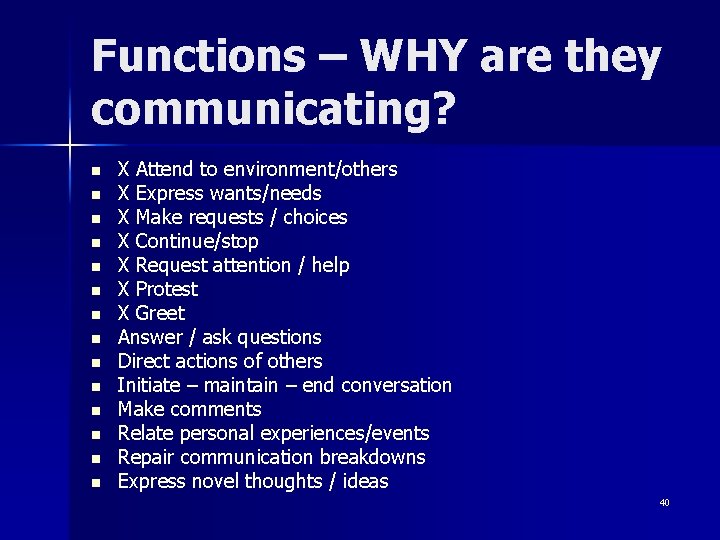 Functions – WHY are they communicating?

- X Attend to environment/others
- X Express wants/needs
- X Make requests / choices
- X Continue/stop
- X Request attention / help
- X Protest
- X Greet
- Answer / ask questions
- Direct actions of others
- Initiate – maintain – end conversation
- Make comments
- Relate personal experiences/events
- Repair communication breakdowns
- Express novel thoughts / ideas

40